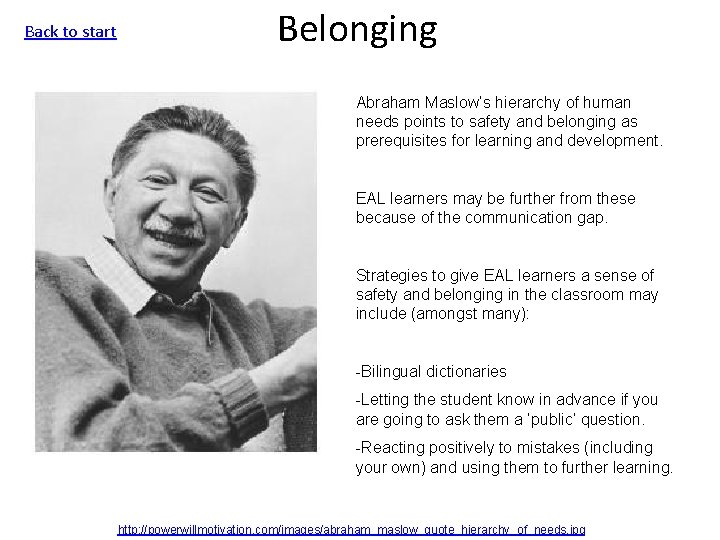 Back to start

Belonging

Abraham Maslow's hierarchy of human needs points to safety and belonging as prerequisites for learning and development.

EAL learners may be further from these because of the communication gap.

Strategies to give EAL learners a sense of safety and belonging in the classroom may include (amongst many):

-Bilingual dictionaries

-Letting the student know in advance if you are going to ask them a 'public' question.

-Reacting positively to mistakes (including your own) and using them to further learning.

http://powerwillmotivation.com/images/abraham_maslow_quote_hierarchy_of_needs.jpg